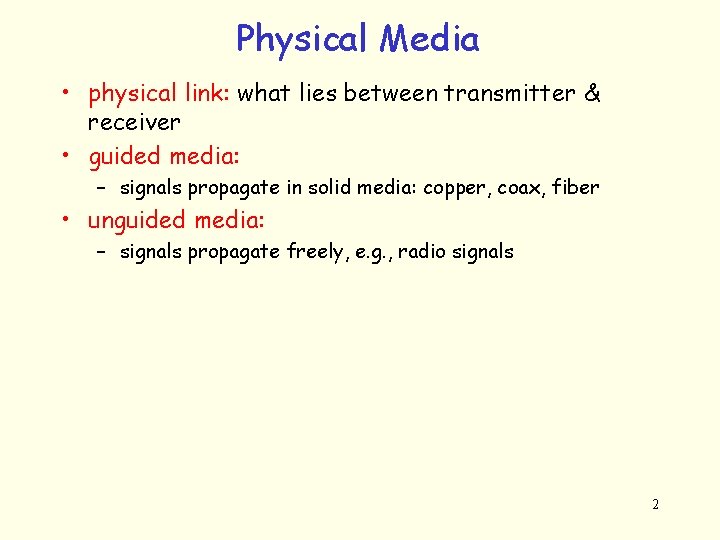 Physical Media

• physical link: what lies between transmitter & receiver
• guided media:
– signals propagate in solid media: copper, coax, fiber
• unguided media:
– signals propagate freely, e.g., radio signals

2